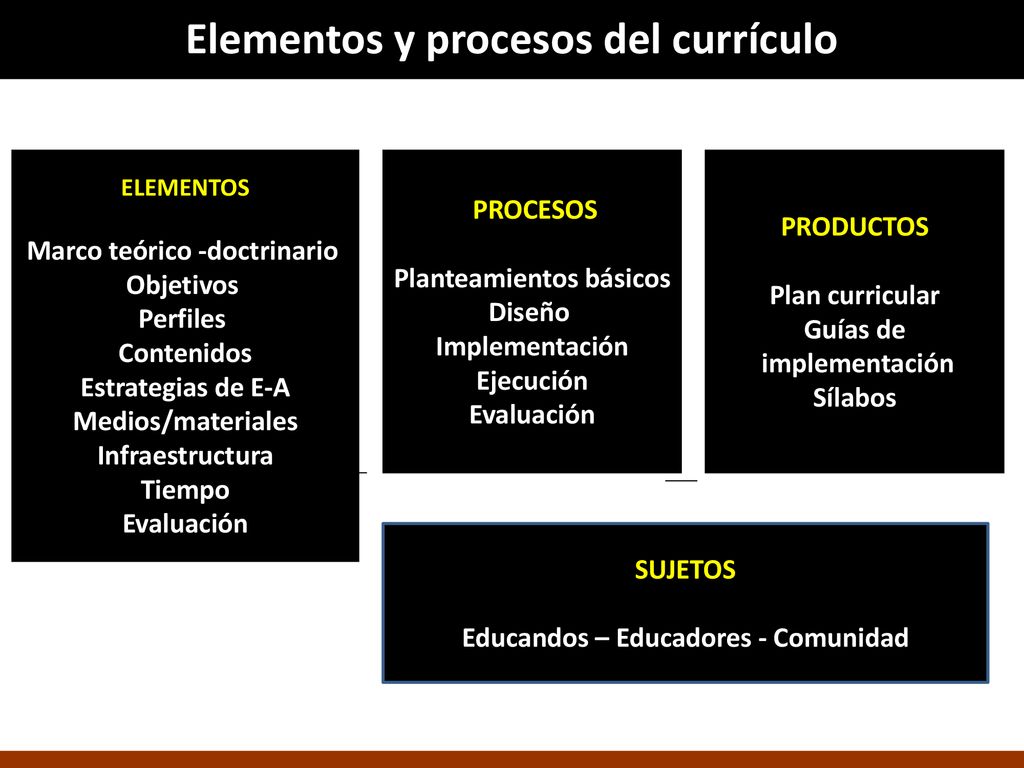 Elementos y procesos del currículo

ELEMENTOS

Marco teórico -doctrinario
Objetivos
Perfiles
Contenidos
Estrategias de E-A
Medios/materiales
Infraestructura
Tiempo
Evaluación

PROCESOS

Planteamientos básicos
Diseño
Implementación
Ejecución
Evaluación

PRODUCTOS

Plan curricular
Guías de implementación
Sílabos

SUJETOS

Educandos – Educadores - Comunidad